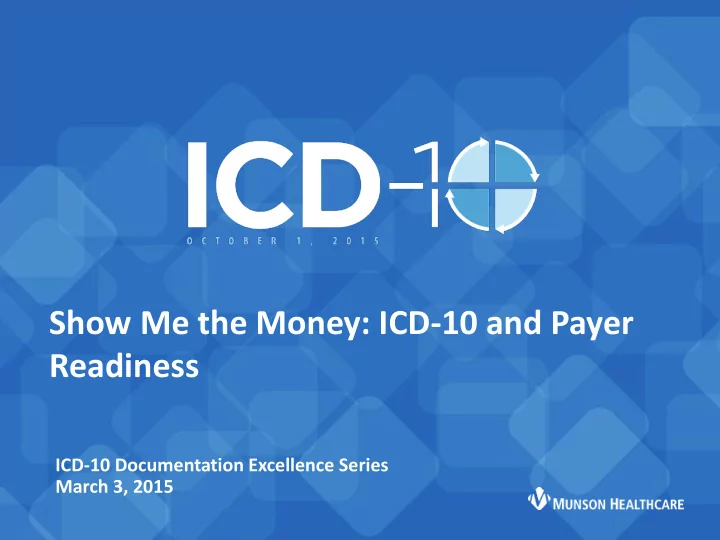 ICD-10
OCTOBER 1, 2015

Show Me the Money: ICD-10 and Payer Readiness

ICD-10 Documentation Excellence Series
March 3, 2015

MUNSON HEALTHCARE